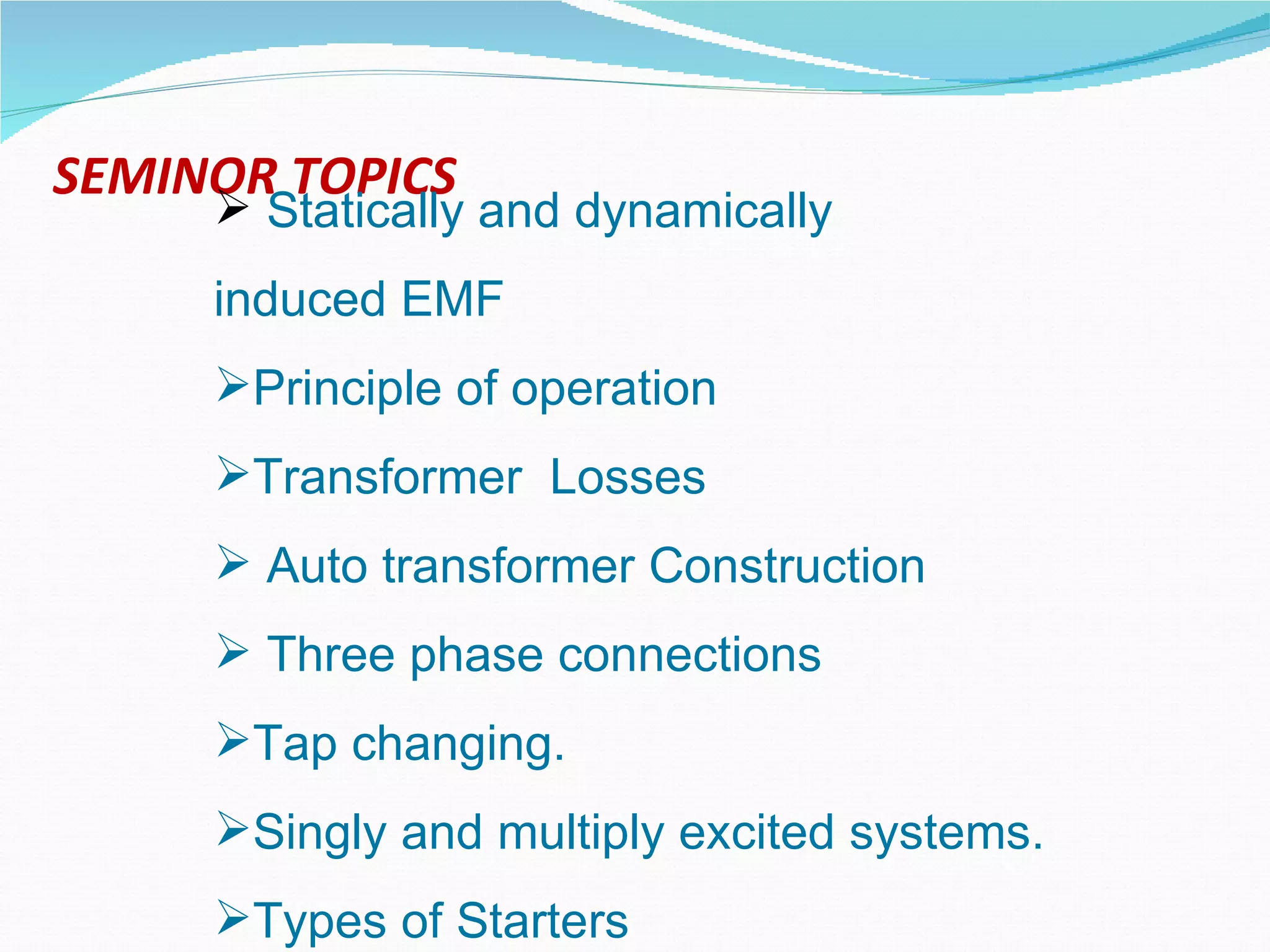 SEMINOR TOPICS

➢ Statically and dynamically induced EMF

➢Principle of operation

➢Transformer Losses

➢ Auto transformer Construction

➢ Three phase connections

➢Tap changing.

➢Singly and multiply excited systems.

➢Types of Starters